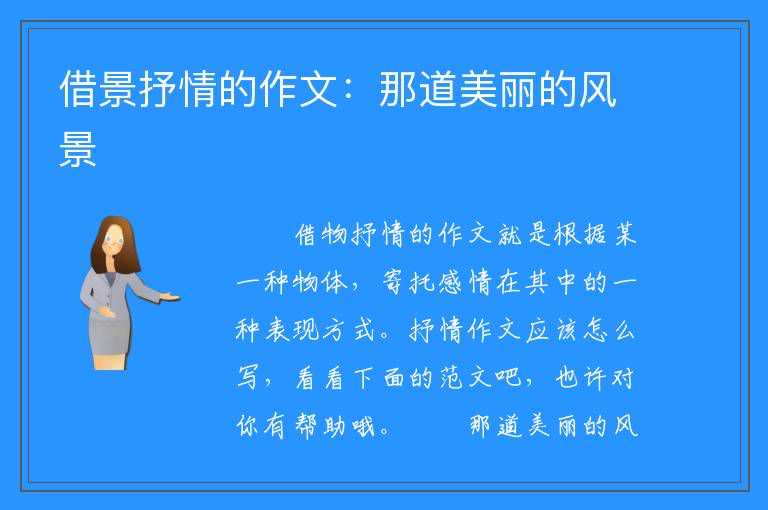 借景抒情的作文：那道美丽的风景

借物抒情的作文就是根据某一种物体，寄托感情在其中的一种表现方式。抒情作文应该怎么写，看看下面的范文吧，也许对你有帮助哦。　　那道美丽的风